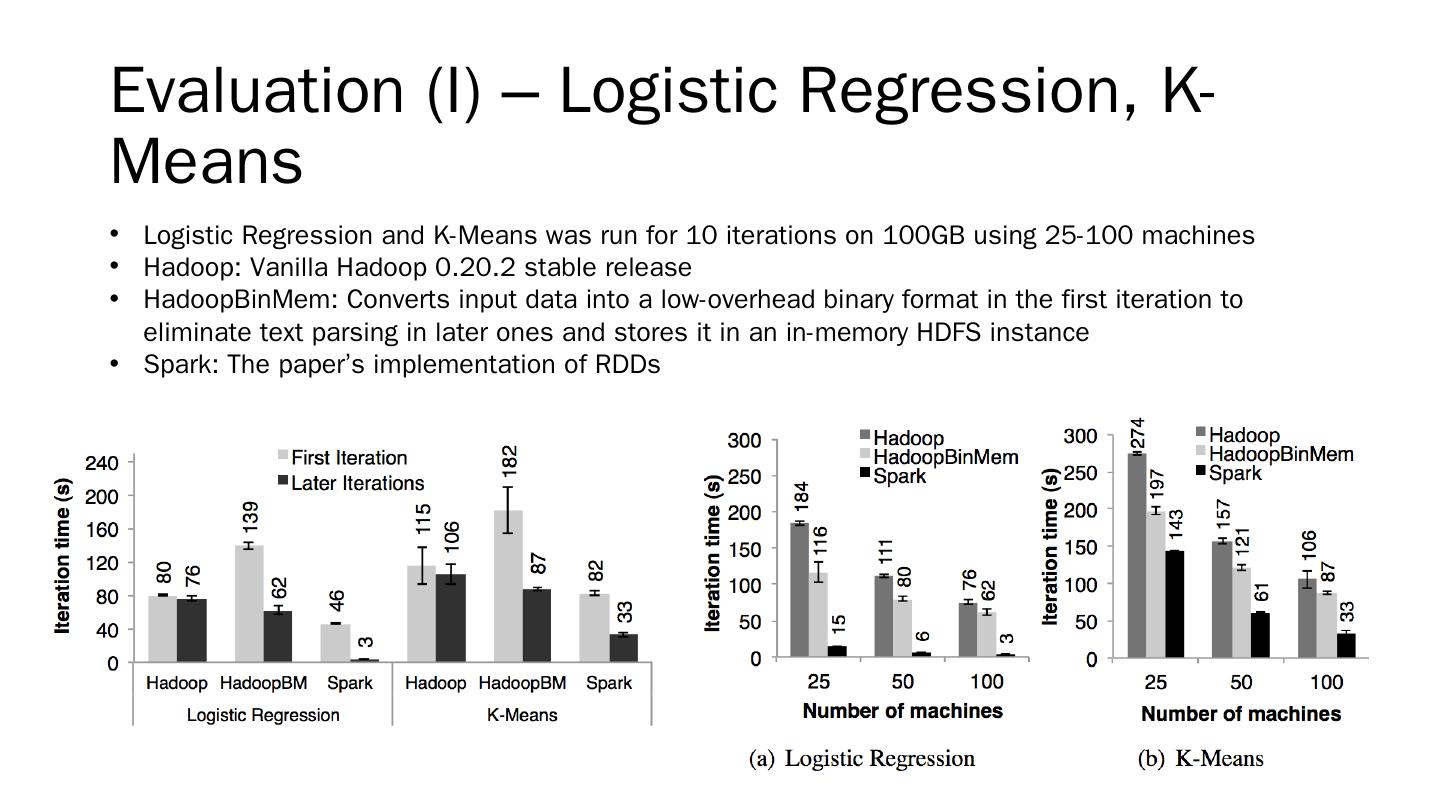 Evaluation (I) – Logistic Regression, K-Means

• Logistic Regression and K-Means was run for 10 iterations on 100GB using 25-100 machines
• Hadoop: Vanilla Hadoop 0.20.2 stable release
• HadoopBinMem: Converts input data into a low-overhead binary format in the first iteration to eliminate text parsing in later ones and stores it in an in-memory HDFS instance
• Spark: The paper's implementation of RDDs

Iteration time (s)
240
200
160
120
80
40
0
First Iteration
Later Iterations
80 76
139 62
46 3
115 106
182 87
82 33
Hadoop HadoopBM Spark Hadoop HadoopBM Spark
Logistic Regression K-Means

Iteration time (s)
300
250
200
150
100
50
0
Hadoop
HadoopBinMem
Spark
184 116 15
111 80 6
76 62 3
25 50 100
Number of machines
(a) Logistic Regression

Iteration time (s)
300
250
200
150
100
50
0
Hadoop
HadoopBinMem
Spark
274 197 143
157 121 61
106 87 33
25 50 100
Number of machines
(b) K-Means